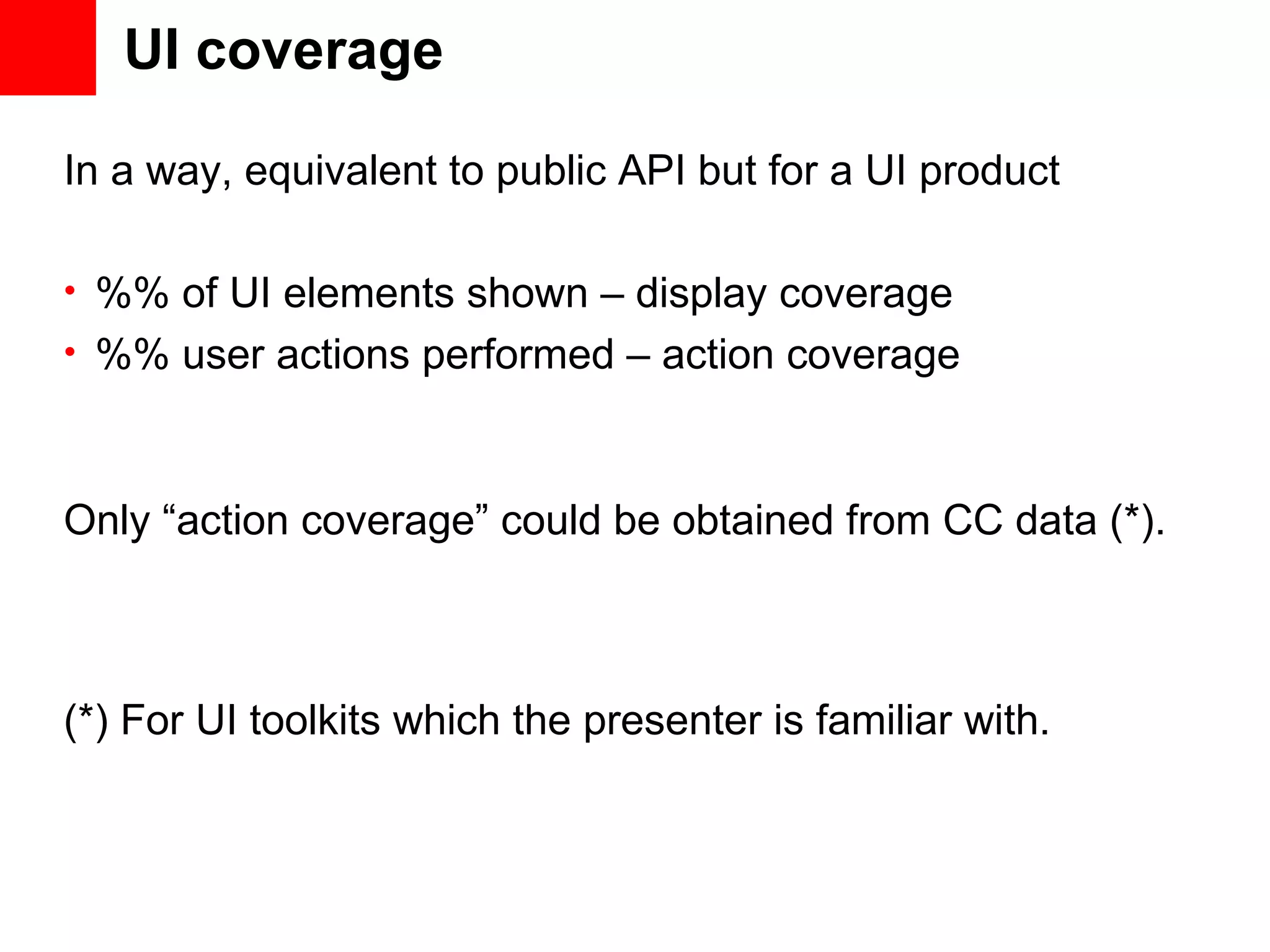 UI coverage

In a way, equivalent to public API but for a UI product

• %% of UI elements shown – display coverage
• %% user actions performed – action coverage

Only “action coverage” could be obtained from CC data (*).

(*) For UI toolkits which the presenter is familiar with.